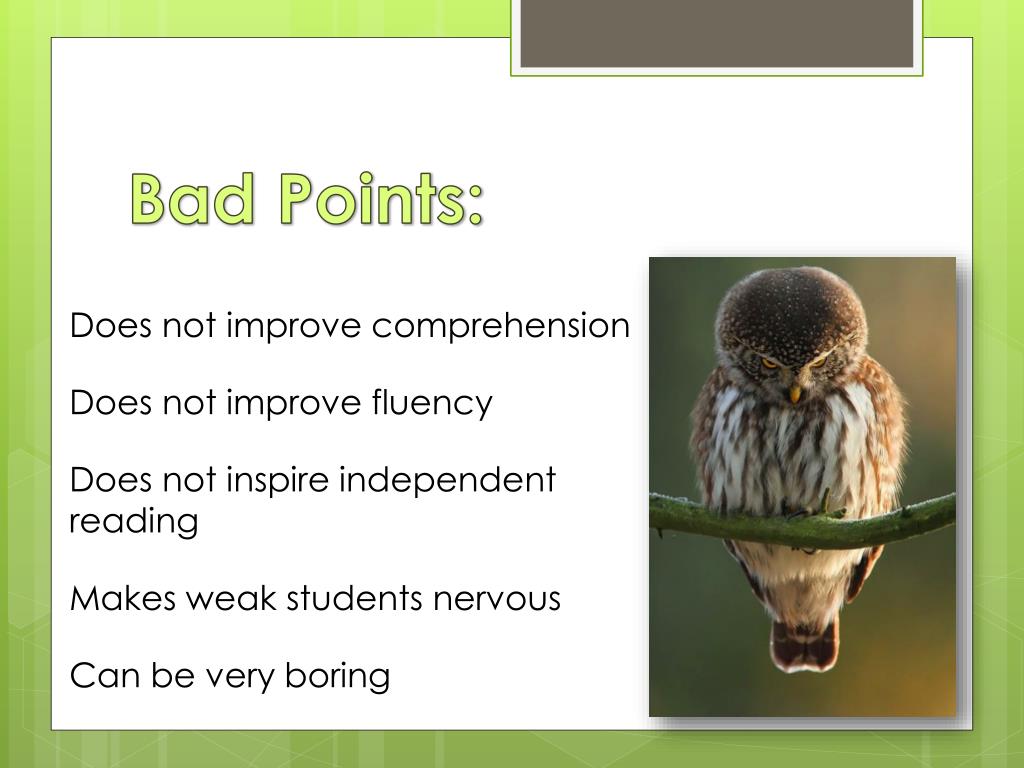 Bad Points:

Does not improve comprehension

Does not improve fluency

Does not inspire independent reading

Makes weak students nervous

Can be very boring